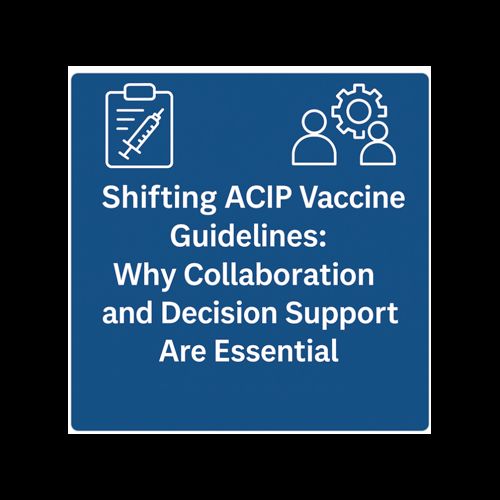 Shifting ACIP Vaccine Guidelines:
Why Collaboration and Decision Support Are Essential